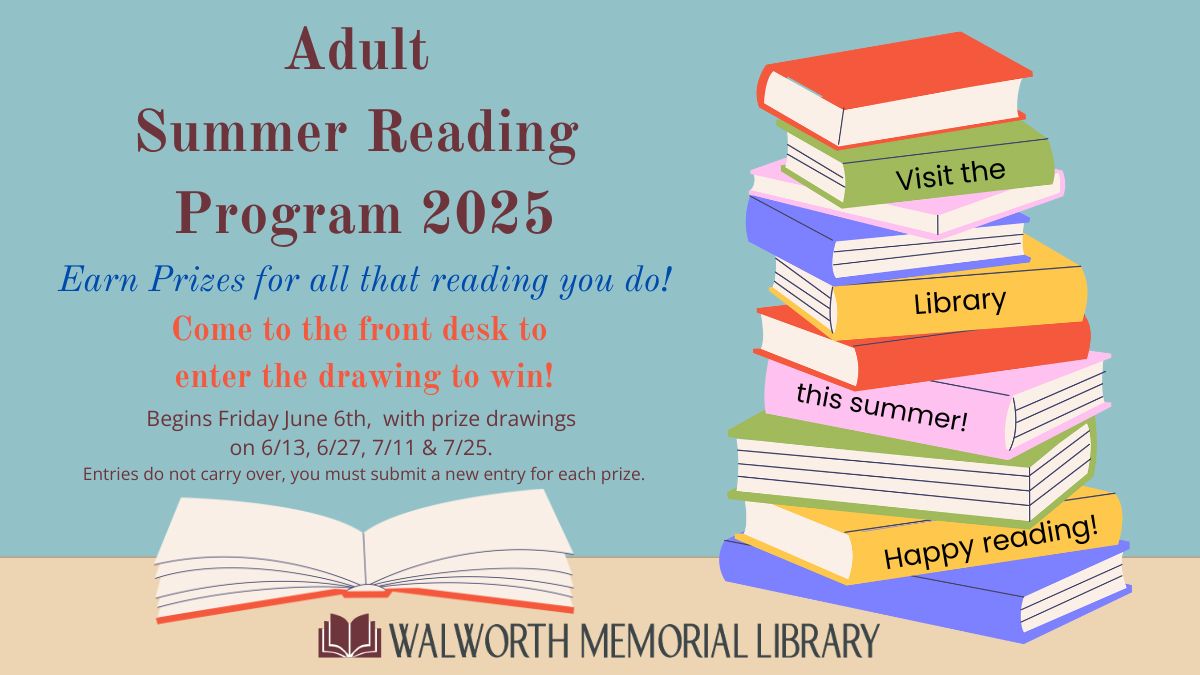 Adult Summer Reading Program 2025

Earn Prizes for all that reading you do!

Come to the front desk to enter the drawing to win!

Begins Friday June 6th, with prize drawings on 6/13, 6/27, 7/11 & 7/25.

Entries do not carry over, you must submit a new entry for each prize.

Visit the

Library

this summer!

Happy reading!

WALWORTH MEMORIAL LIBRARY